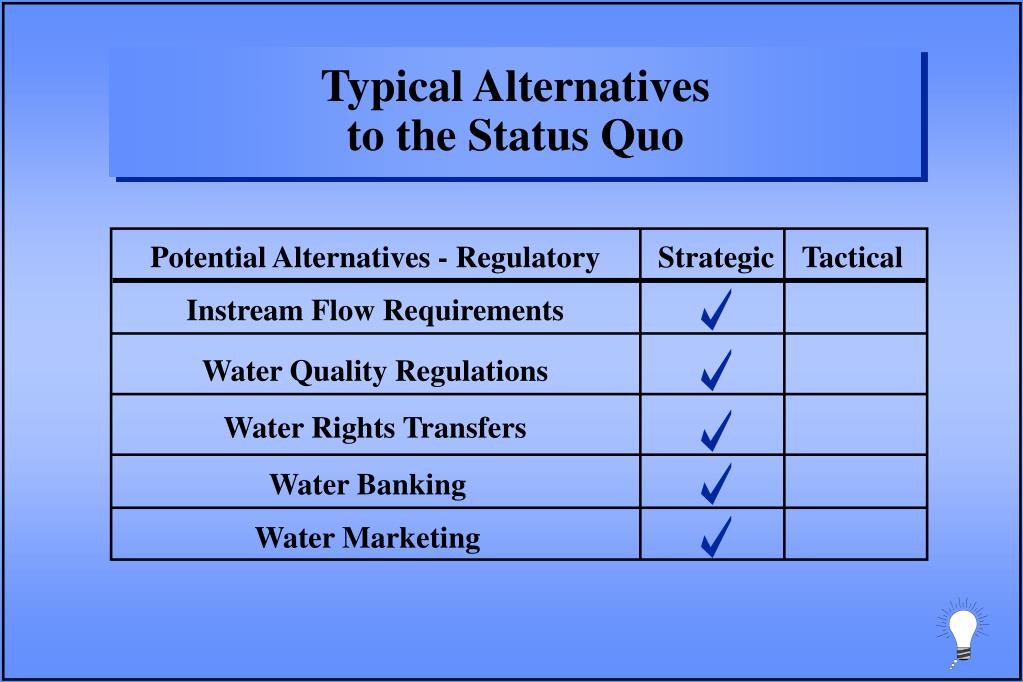 Typical Alternatives
to the Status Quo

| Potential Alternatives - Regulatory | Strategic | Tactical |
|---|---|---|
| Instream Flow Requirements | ✓ | |
| Water Quality Regulations | ✓ | |
| Water Rights Transfers | ✓ | |
| Water Banking | ✓ | |
| Water Marketing | ✓ | |